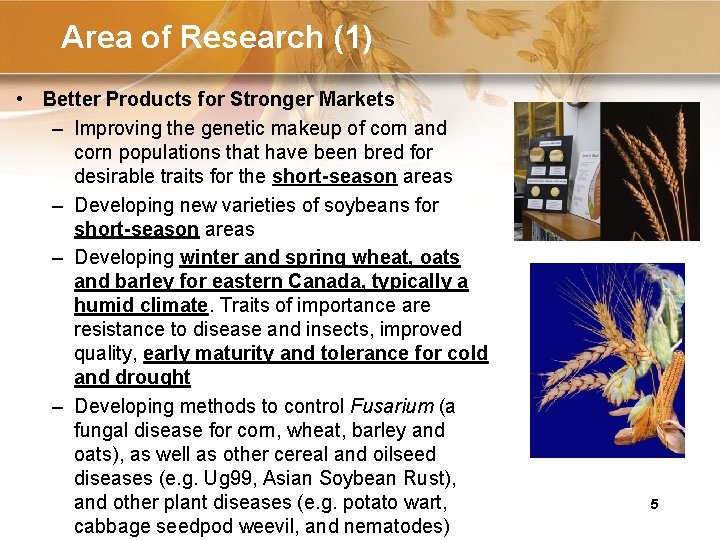 Area of Research (1)

• Better Products for Stronger Markets

– Improving the genetic makeup of corn and corn populations that have been bred for desirable traits for the short-season areas

– Developing new varieties of soybeans for short-season areas

– Developing winter and spring wheat, oats and barley for eastern Canada, typically a humid climate. Traits of importance are resistance to disease and insects, improved quality, early maturity and tolerance for cold and drought

– Developing methods to control Fusarium (a fungal disease for corn, wheat, barley and oats), as well as other cereal and oilseed diseases (e.g. Ug99, Asian Soybean Rust), and other plant diseases (e.g. potato wart, cabbage seedpod weevil, and nematodes)

5